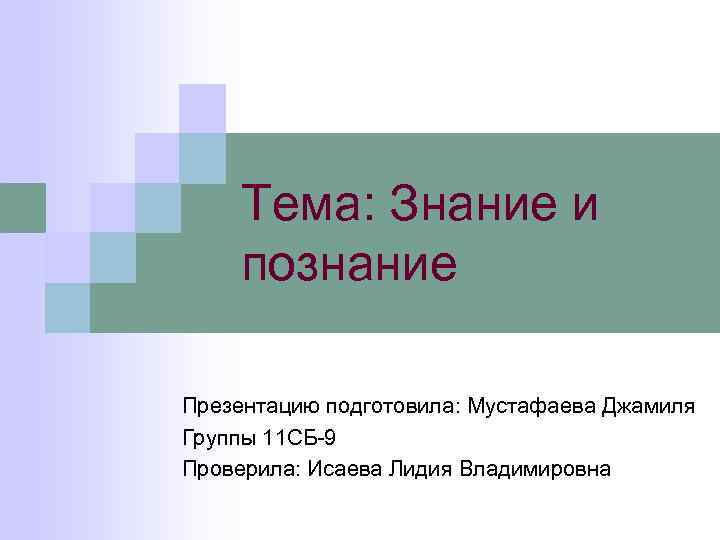 Тема: Знание и познание

Презентацию подготовила: Мустафаева Джамиля
Группы 11СБ-9
Проверила: Исаева Лидия Владимировна